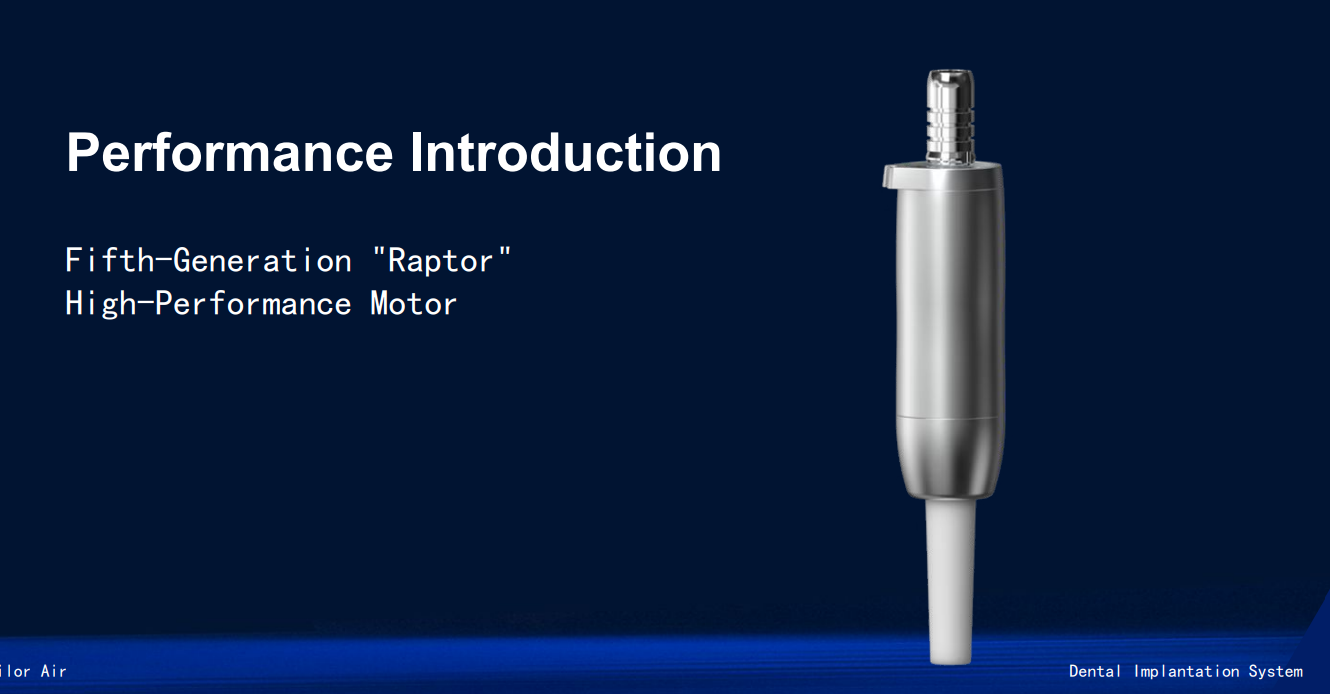 Performance Introduction

Fifth-Generation "Raptor" High-Performance Motor

ilor Air

Dental Implantation System